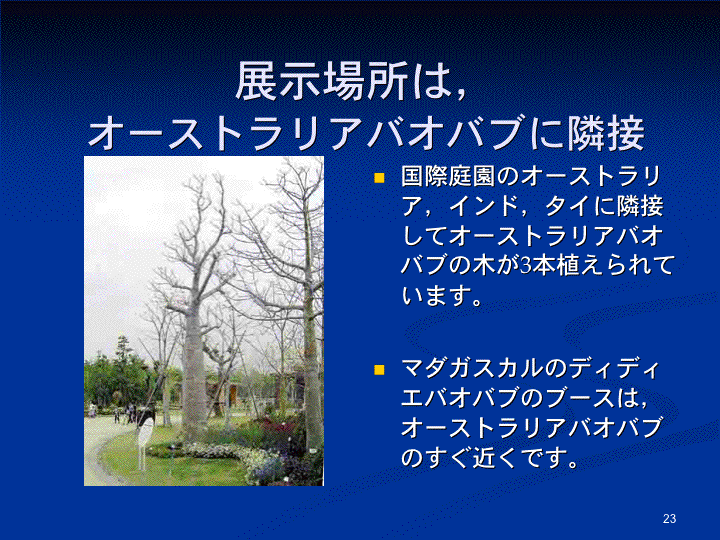 展示場所は，
オーストラリアバオバブに隣接

国際庭園のオーストラリア，インド，タイに隣接してオーストラリアバオバブの木が3本植えられています。

マダガスカルのディディエバオバブのブースは，オーストラリアバオバブのすぐ近くです。

23